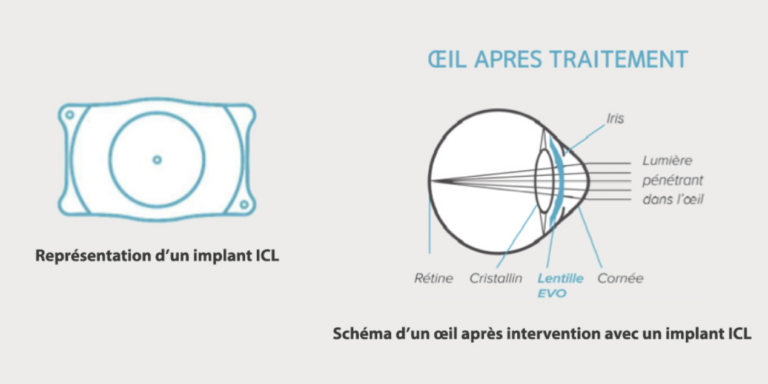 Représentation d'un implant ICL

ŒIL APRES TRAITEMENT

Iris

Lumière pénétrant dans l'œil

Rétine

Cristallin

Lentille EVO

Cornée

Schéma d'un œil après intervention avec un implant ICL